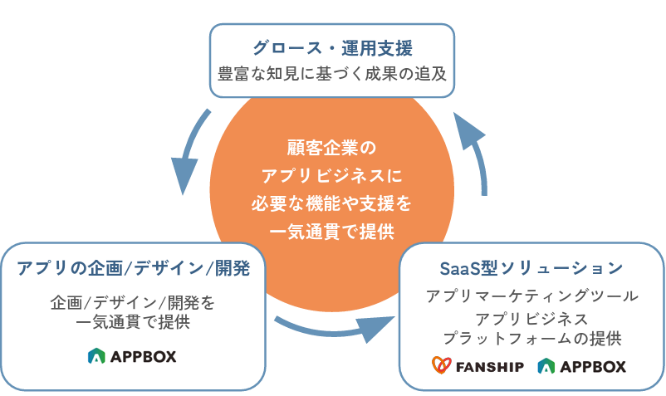 グロース・運用支援
豊富な知見に基づく成果の追及

顧客企業の
アプリビジネスに
必要な機能や支援を
一気通貫で提供

アプリの企画/デザイン/開発
企画/デザイン/開発を
一気通貫で提供
APPBOX

SaaS型ソリューション
アプリマーケティングツール
アプリビジネス
プラットフォームの提供
FANSHIP APPBOX